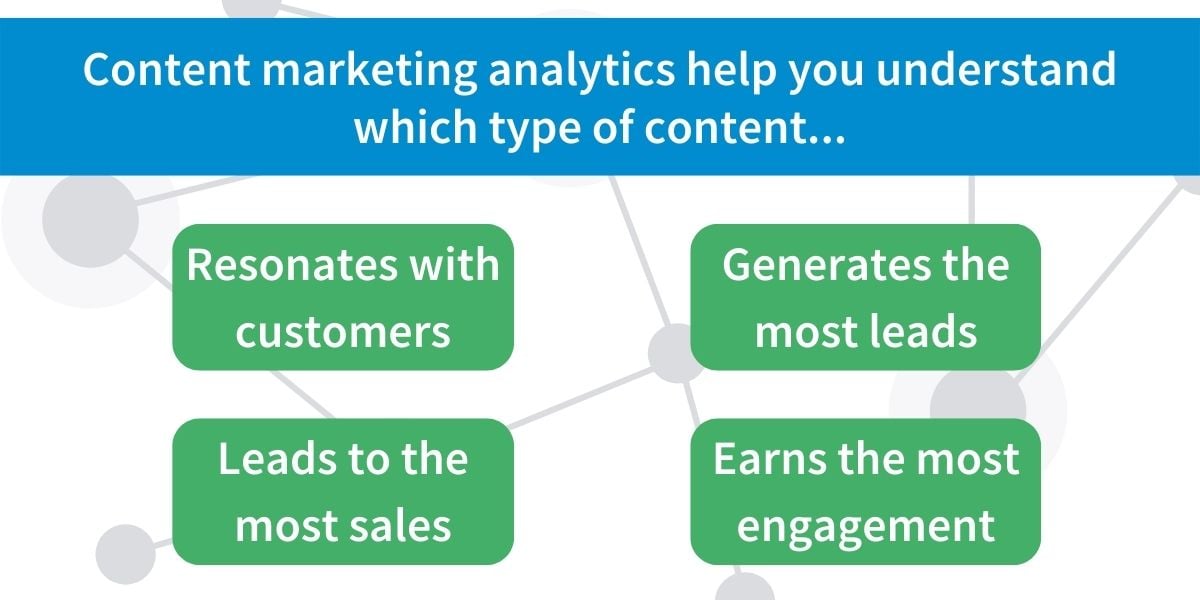 Content marketing analytics help you understand which type of content...

Resonates with customers

Generates the most leads

Leads to the most sales

Earns the most engagement